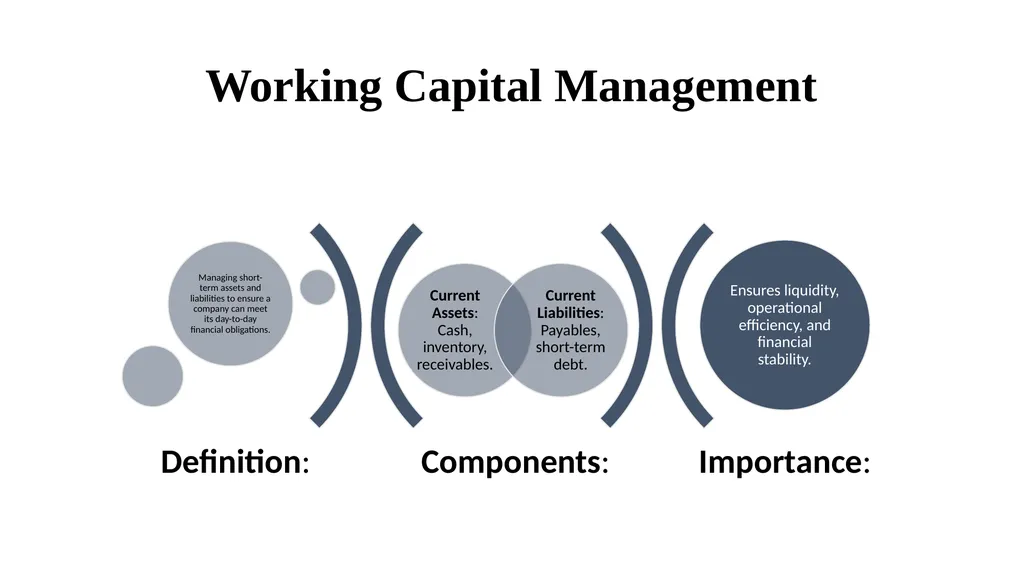 Working Capital Management

Managing short-term assets and liabilities to ensure a company can meet its day-to-day financial obligations.

Current Assets: Cash, inventory, receivables.

Current Liabilities: Payables, short-term debt.

Ensures liquidity, operational efficiency, and financial stability.

Definition:

Components:

Importance: